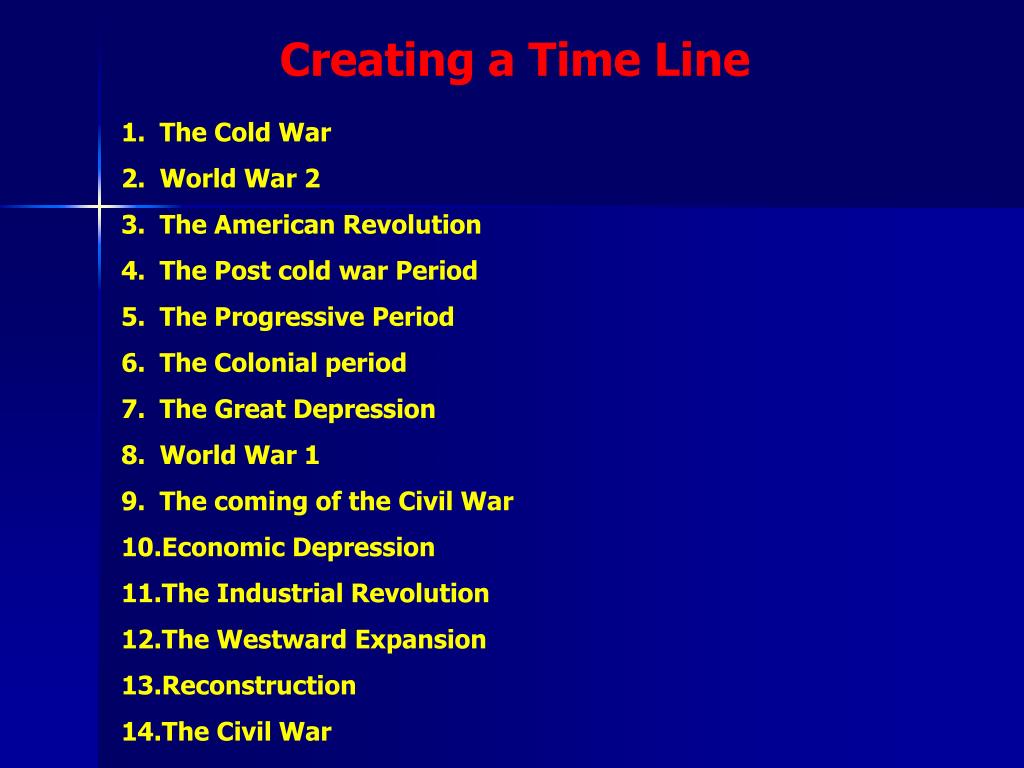 Creating a Time Line

1. The Cold War
2. World War 2
3. The American Revolution
4. The Post cold war Period
5. The Progressive Period
6. The Colonial period
7. The Great Depression
8. World War 1
9. The coming of the Civil War
10.Economic Depression
11.The Industrial Revolution
12.The Westward Expansion
13.Reconstruction
14.The Civil War